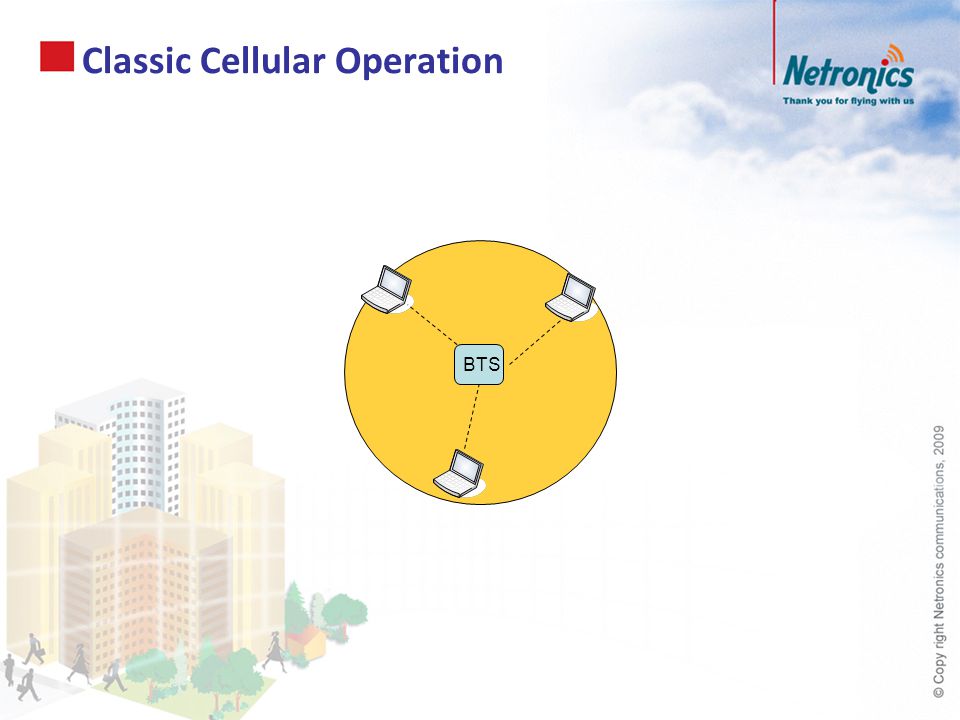 Classic Cellular Operation

Netronics
Thank you for flying with us

BTS

© Copy right Netronics communications, 2009